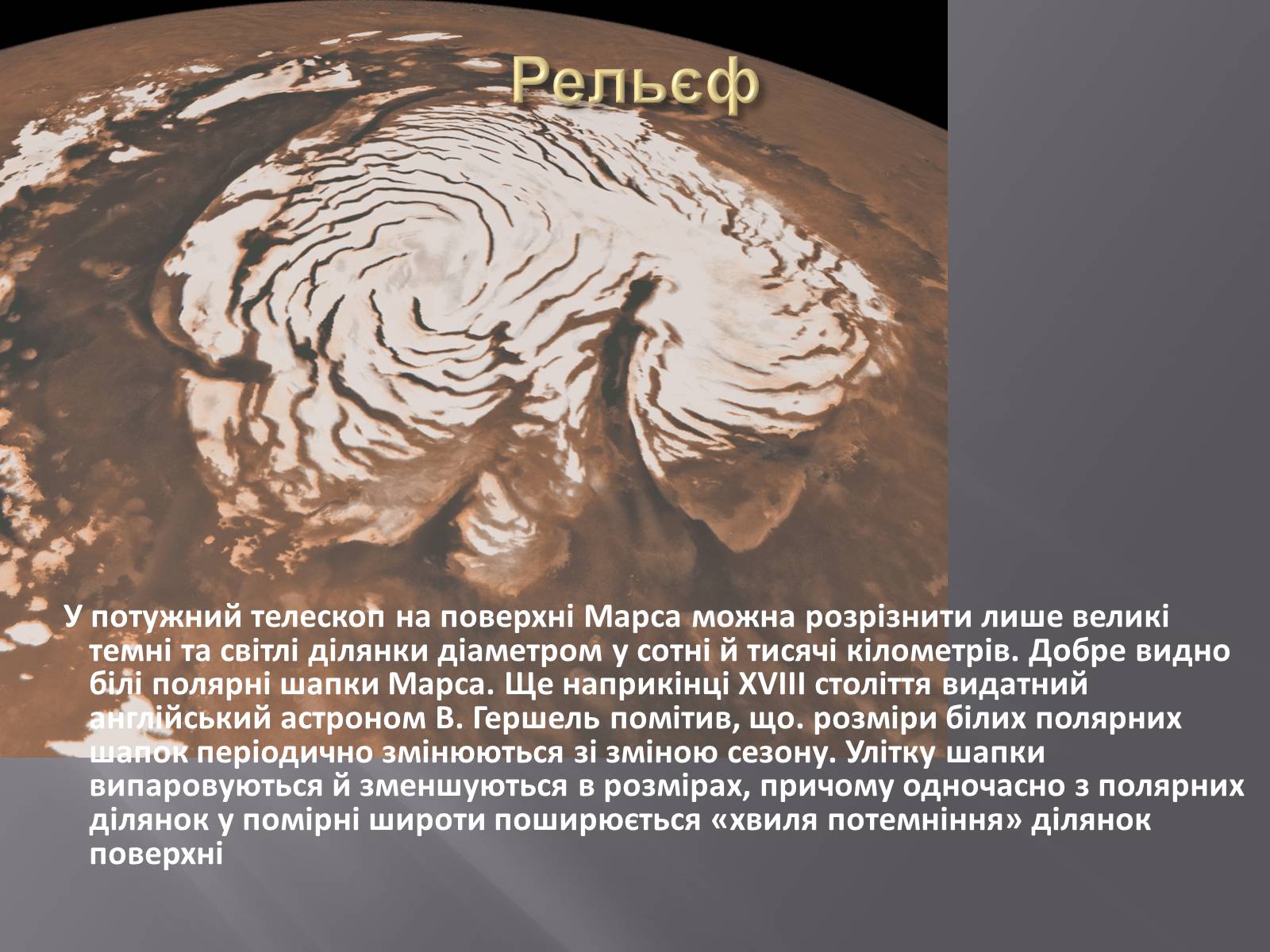 Рельєф

У потужний телескоп на поверхні Марса можна розрізнити лише великі темні та світлі ділянки діаметром у сотні й тисячі кілометрів. Добре видно білі полярні шапки Марса. Ще наприкінці XVIII століття видатний англійський астроном В. Гершель помітив, що. розміри білих полярних шапок періодично змінюються зі зміною сезону. Улітку шапки випаровуються й зменшуються в розмірах, причому одночасно з полярних ділянок у помірні широти поширюється «хвиля потемніння» ділянок поверхні